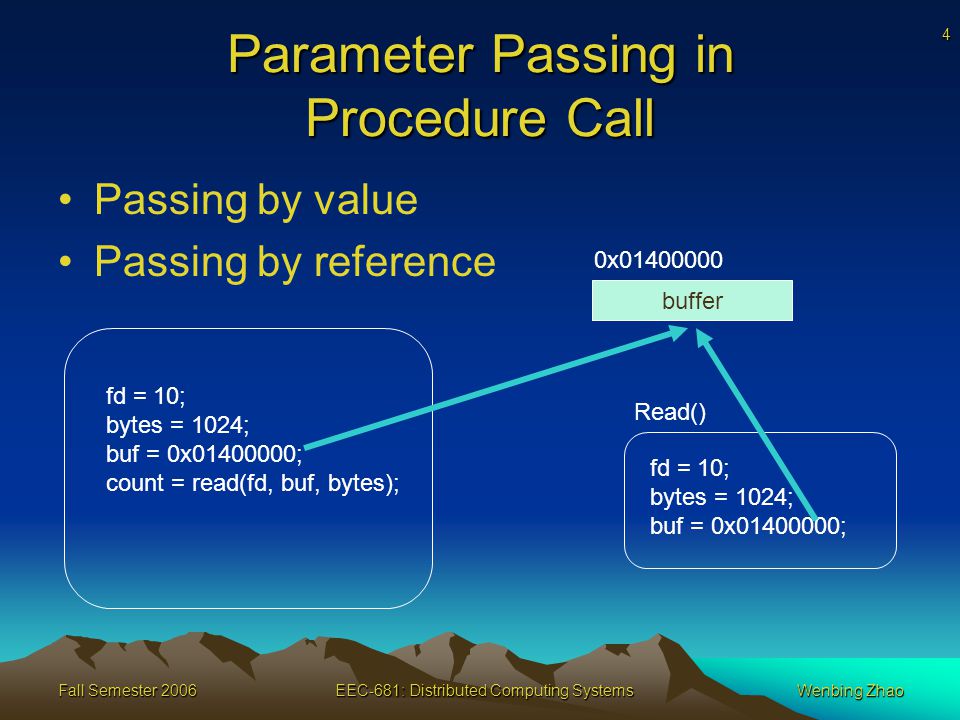 4

Parameter Passing in Procedure Call

• Passing by value
• Passing by reference

0x01400000

buffer

fd = 10;
bytes = 1024;
buf = 0x01400000;
count = read(fd, buf, bytes);

Read()

fd = 10;
bytes = 1024;
buf = 0x01400000;

Fall Semester 2006

EEC-681: Distributed Computing Systems

Wenbing Zhao